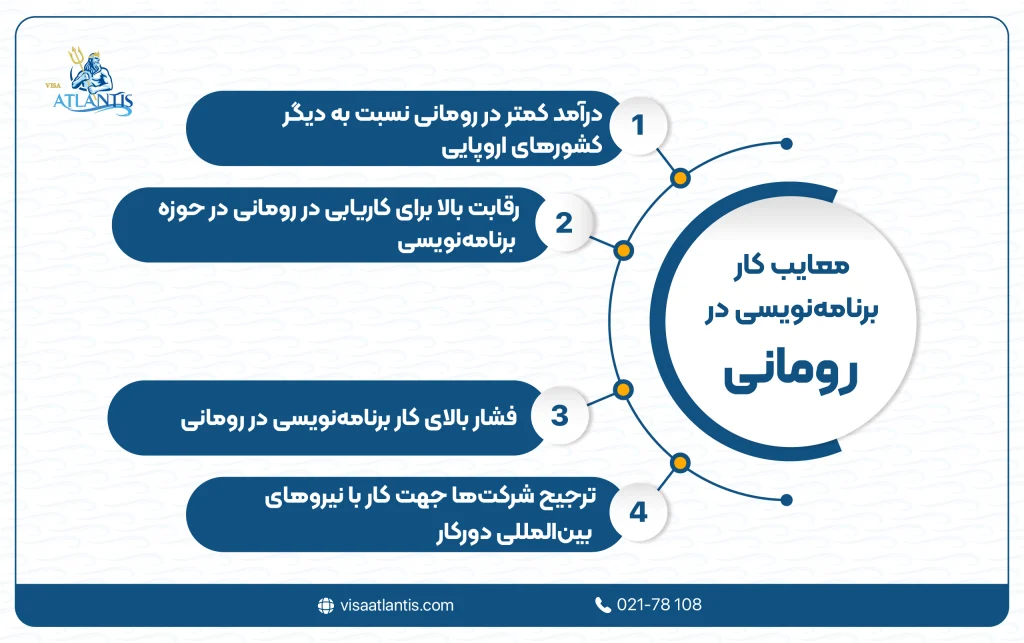 VISA ATLANTIS

معایب کار برنامه‌نویسی در رومانی

1 درآمد کمتر در رومانی نسبت به دیگر کشورهای اروپایی

2 رقابت بالا برای کاریابی در رومانی در حوزه برنامه‌نویسی

3 فشار بالای کار برنامه‌نویسی در رومانی

4 ترجیح شرکت‌ها جهت کار با نیروهای بین‌المللی دورکار

visaatlantis.com
021-78 108